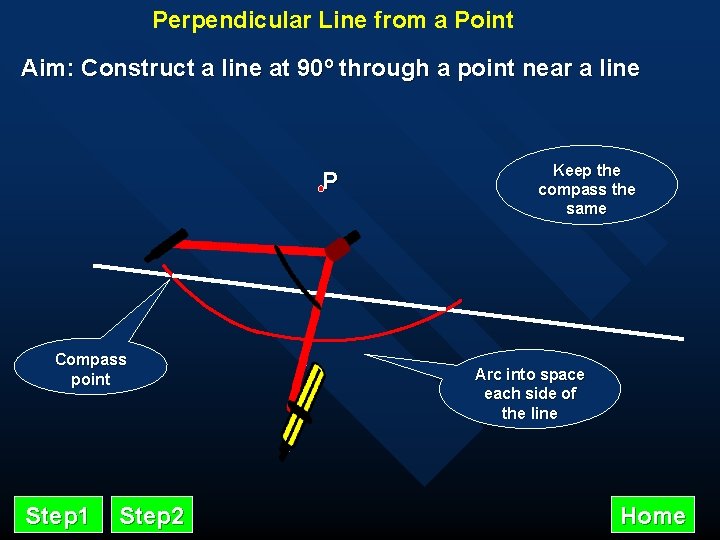 Perpendicular Line from a Point

Aim: Construct a line at 90° through a point near a line

P

Keep the compass the same

Compass point

Arc into space each side of the line

Step1

Step2

Home